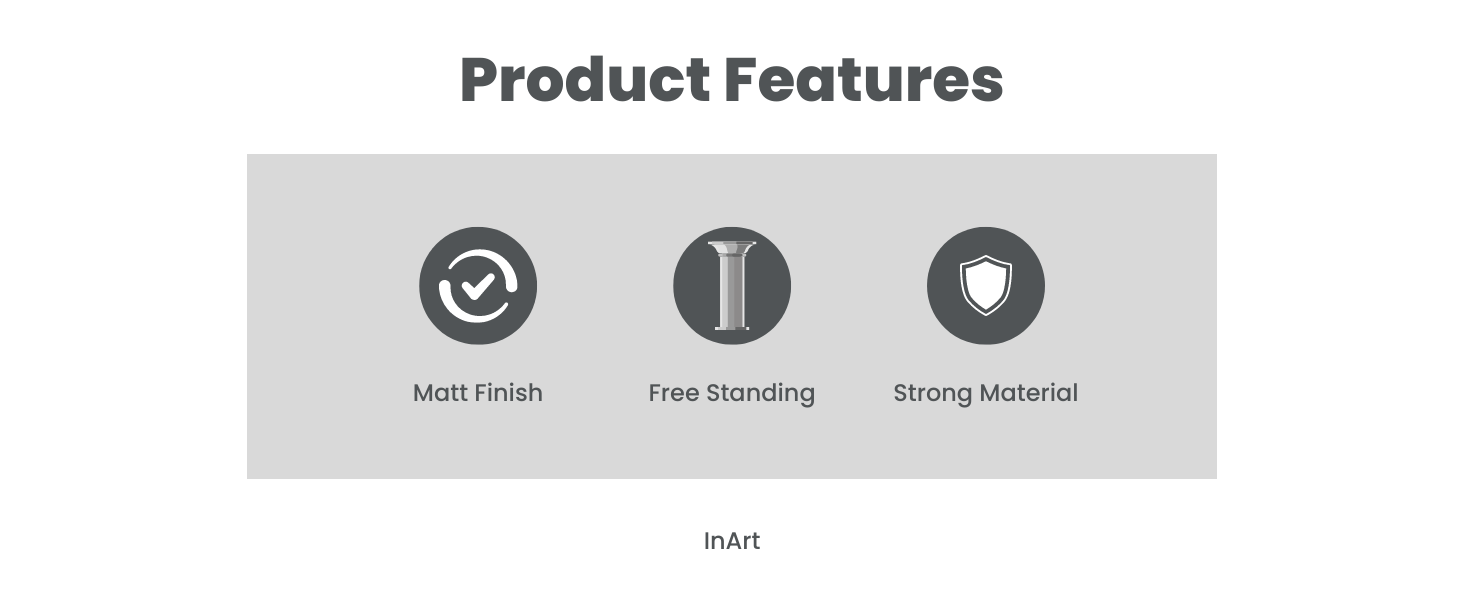 Product Features

Matt Finish

Free Standing

Strong Material

InArt